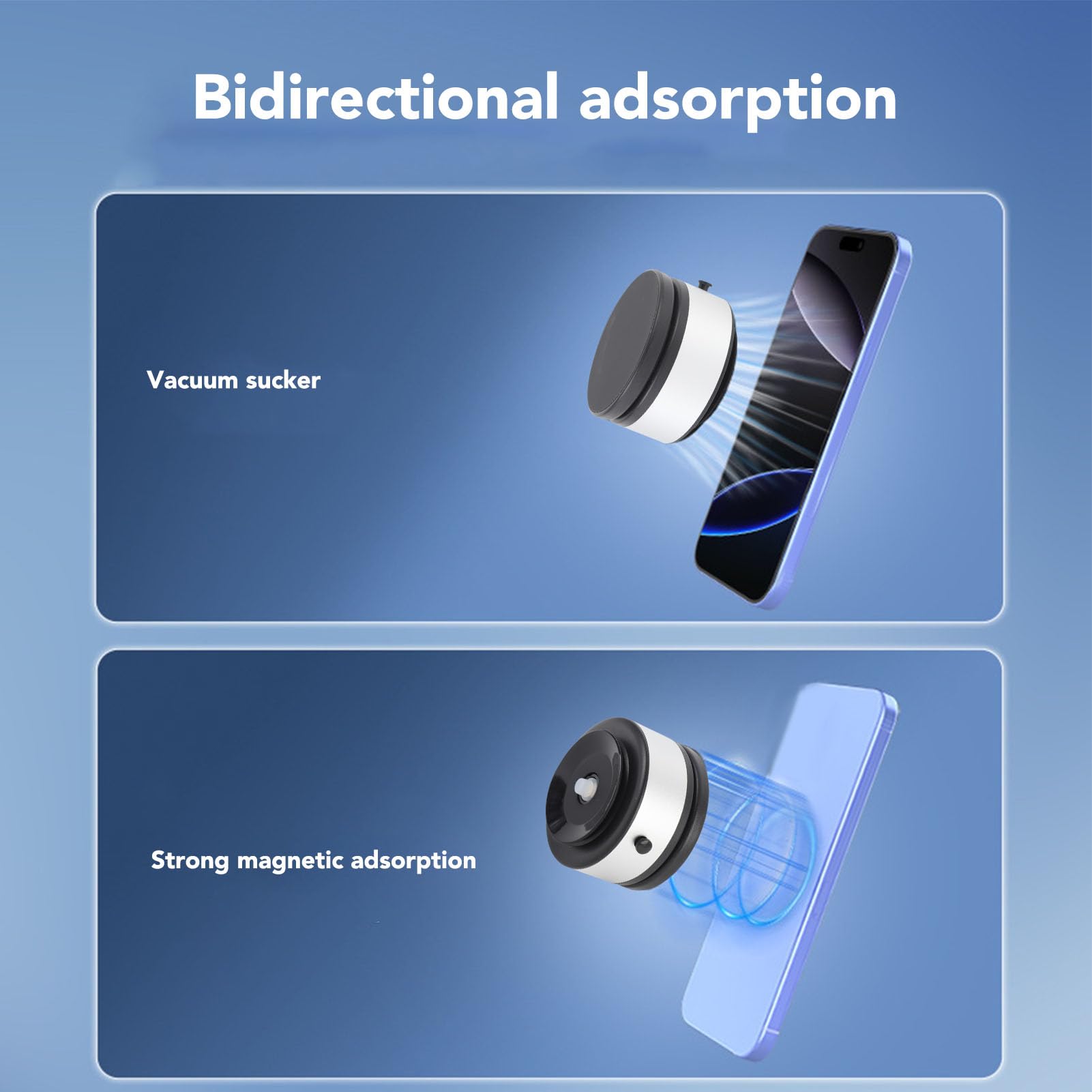 Bidirectional adsorption

Vacuum sucker

Strong magnetic adsorption